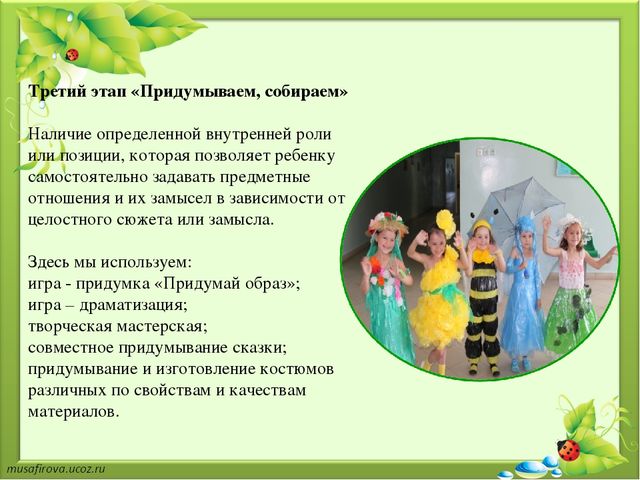 Третий этап «Придумываем, собираем»

Наличие определенной внутренней роли или позиции, которая позволяет ребенку самостоятельно задавать предметные отношения и их замысел в зависимости от целостного сюжета или замысла.

Здесь мы используем:
игра - придумка «Придумай образ»;
игра – драматизация;
творческая мастерская;
совместное придумывание сказки;
придумывание и изготовление костюмов различных по свойствам и качествам материалов.

musafirova.ucoz.ru